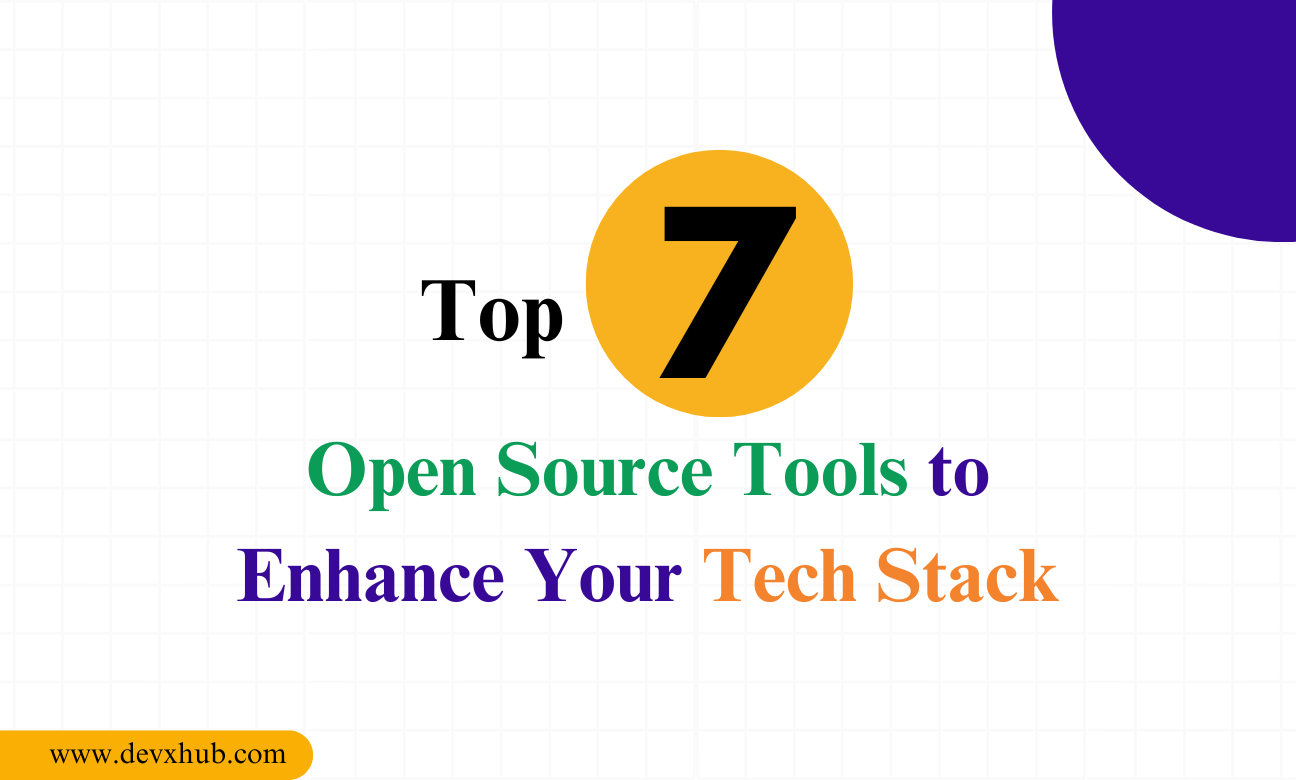 Top 7

Open Source Tools to Enhance Your Tech Stack

www.devxhub.com